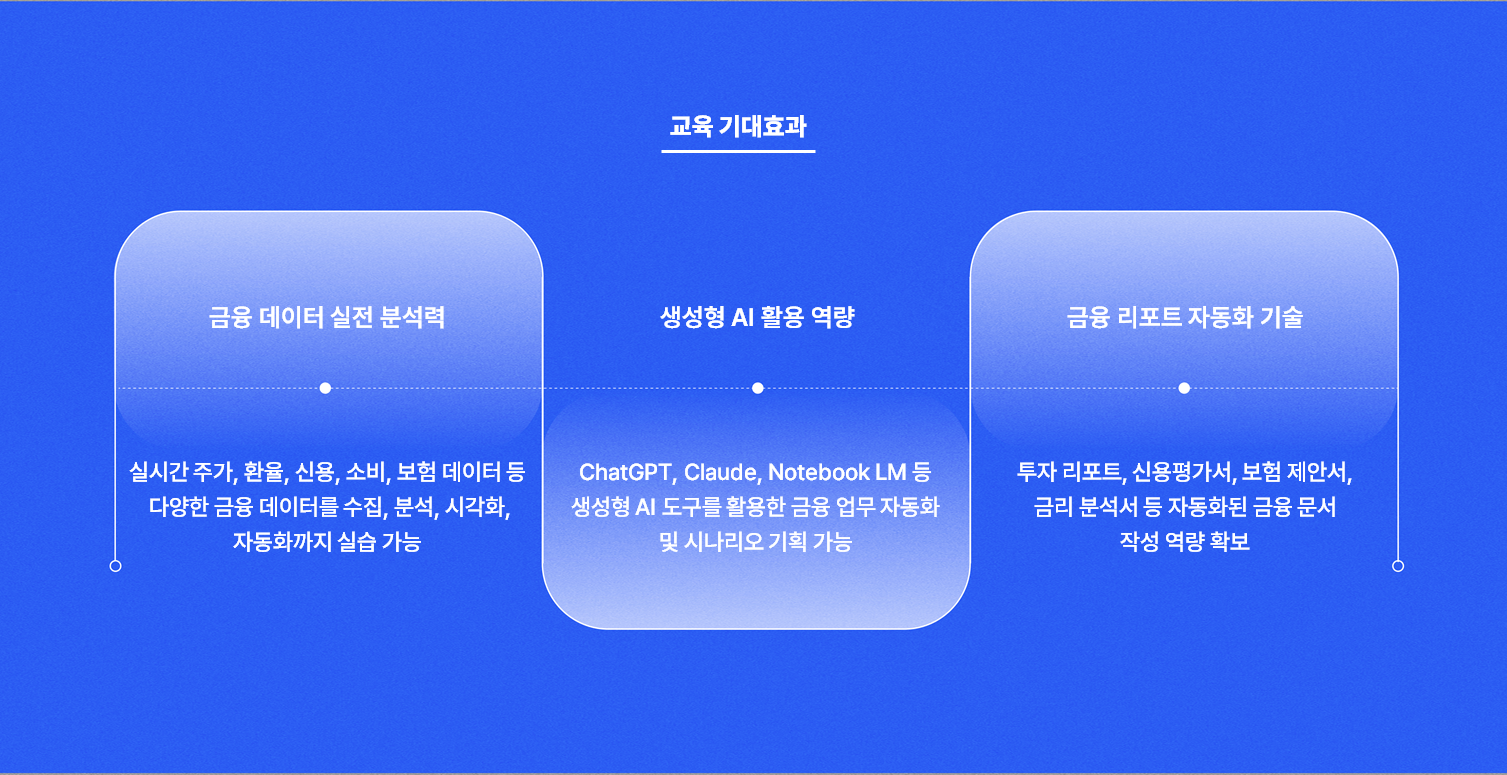 교육 기대효과

금융 데이터 실전 분석력

실시간 주가, 환율, 신용, 소비, 보험 데이터 등 다양한 금융 데이터를 수집, 분석, 시각화, 자동화까지 실습 가능

생성형 AI 활용 역량

ChatGPT, Claude, Notebook LM 등 생성형 AI 도구를 활용한 금융 업무 자동화 및 시나리오 기획 가능

금융 리포트 자동화 기술

투자 리포트, 신용평가서, 보험 제안서, 금리 분석서 등 자동화된 금융 문서 작성 역량 확보